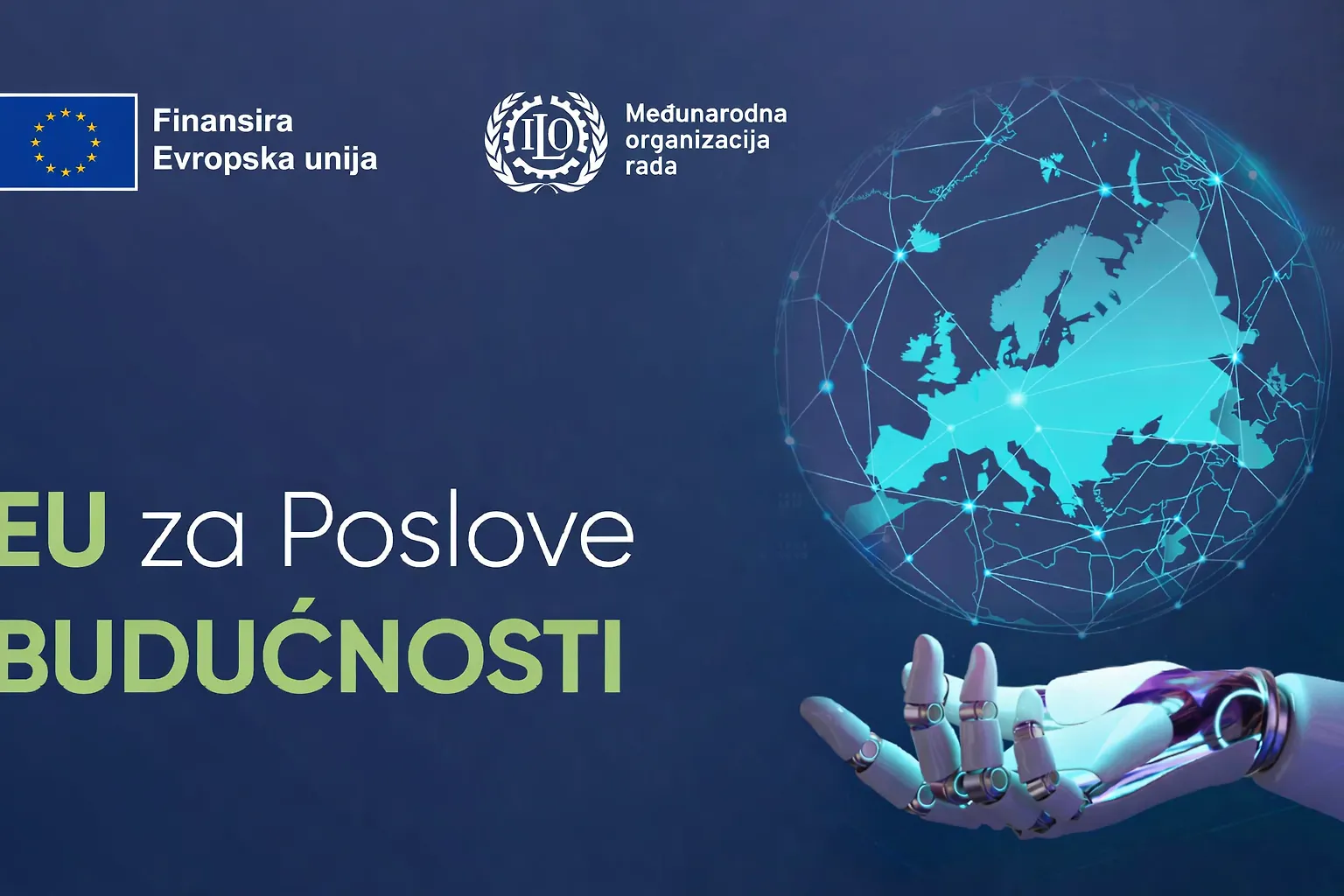 Finansira
Evropska unija

ILO

Međunarodna organizacija rada

EU za Poslove
BUDUĆNOSTI